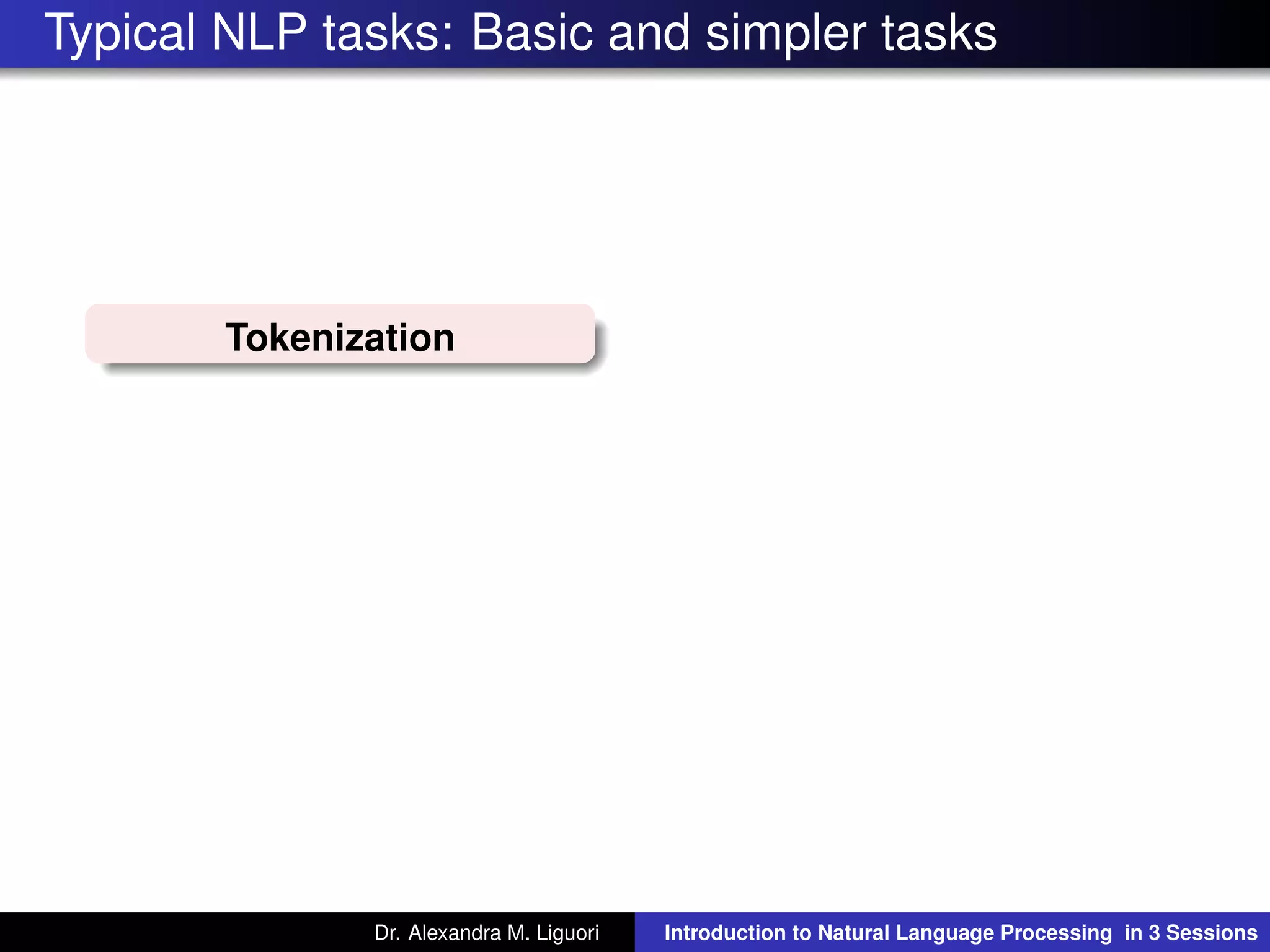 Typical NLP tasks: Basic and simpler tasks

Tokenization

Dr. Alexandra M. Liguori

Introduction to Natural Language Processing in 3 Sessions